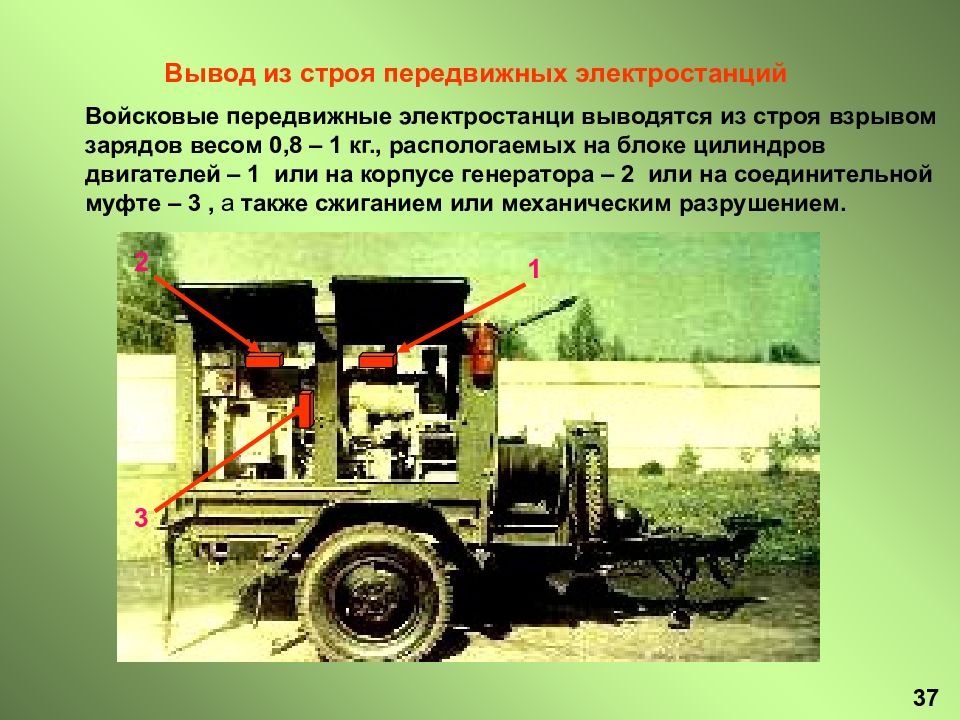 Вывод из строя передвижных электростанций

Войсковые передвижные электростанци выводятся из строя взрывом зарядов весом 0,8 – 1 кг., распологаемых на блоке цилиндров двигателей – 1 или на корпусе генератора – 2 или на соединительной муфте – 3 , а также сжиганием или механическим разрушением.

2

1

3

37